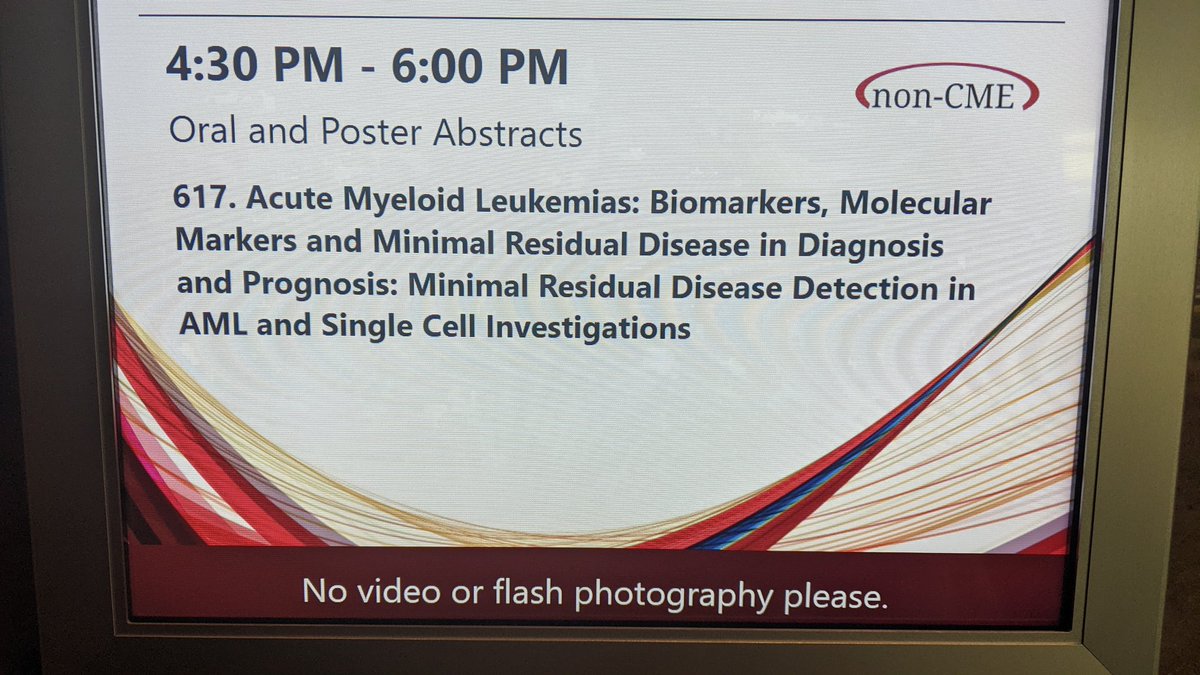 4:30 PM - 6:00 PM

non-CME

Oral and Poster Abstracts

617. Acute Myeloid Leukemias: Biomarkers, Molecular Markers and Minimal Residual Disease in Diagnosis and Prognosis: Minimal Residual Disease Detection in AML and Single Cell Investigations

No video or flash photography please.